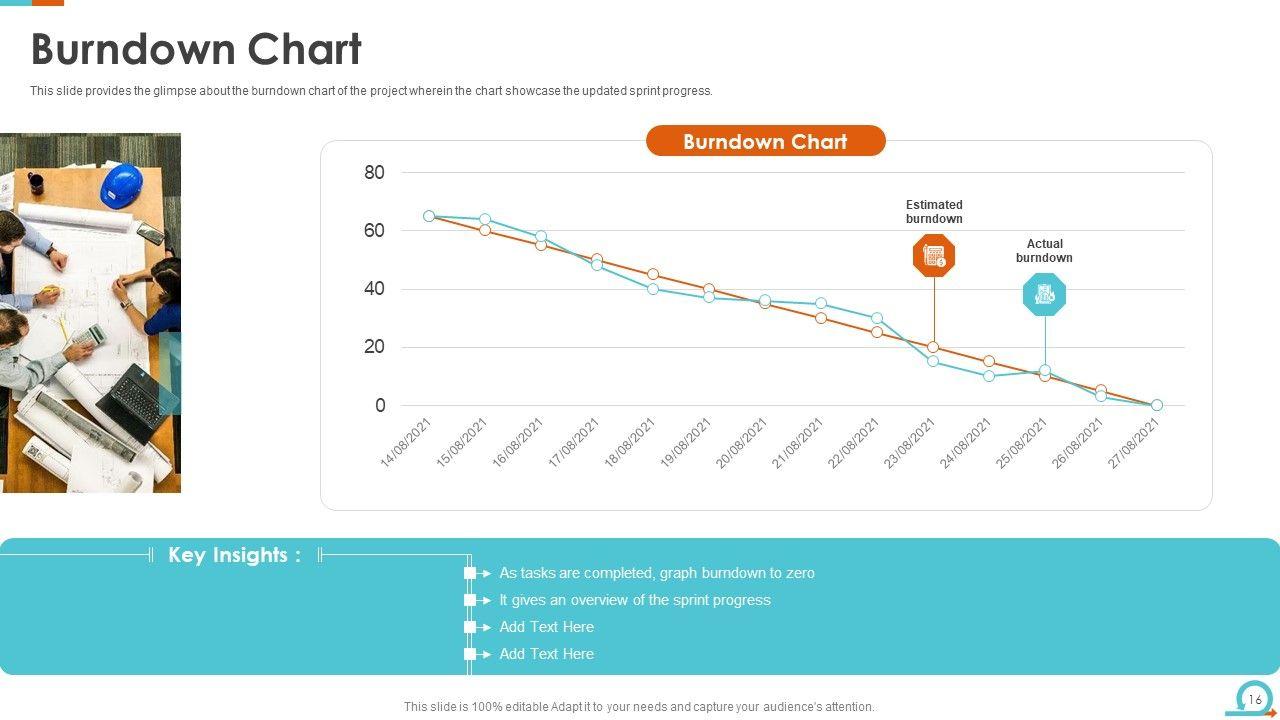 Burndown Chart

This slide provides the glimpse about the burndown chart of the project wherein the chart showcase the updated sprint progress.

Burndown Chart

80
60
40
20
0

Estimated burndown

Actual burndown

14/08/2021 15/08/2021 16/08/2021 17/08/2021 18/08/2021 19/08/2021 20/08/2021 21/08/2021 22/08/2021 23/08/2021 24/08/2021 25/08/2021 26/08/2021 27/08/2021

Key Insights :

As tasks are completed, graph burndown to zero
It gives an overview of the sprint progress
Add Text Here
Add Text Here

This slide is 100% editable Adapt it to your needs and capture your audience's attention.

16